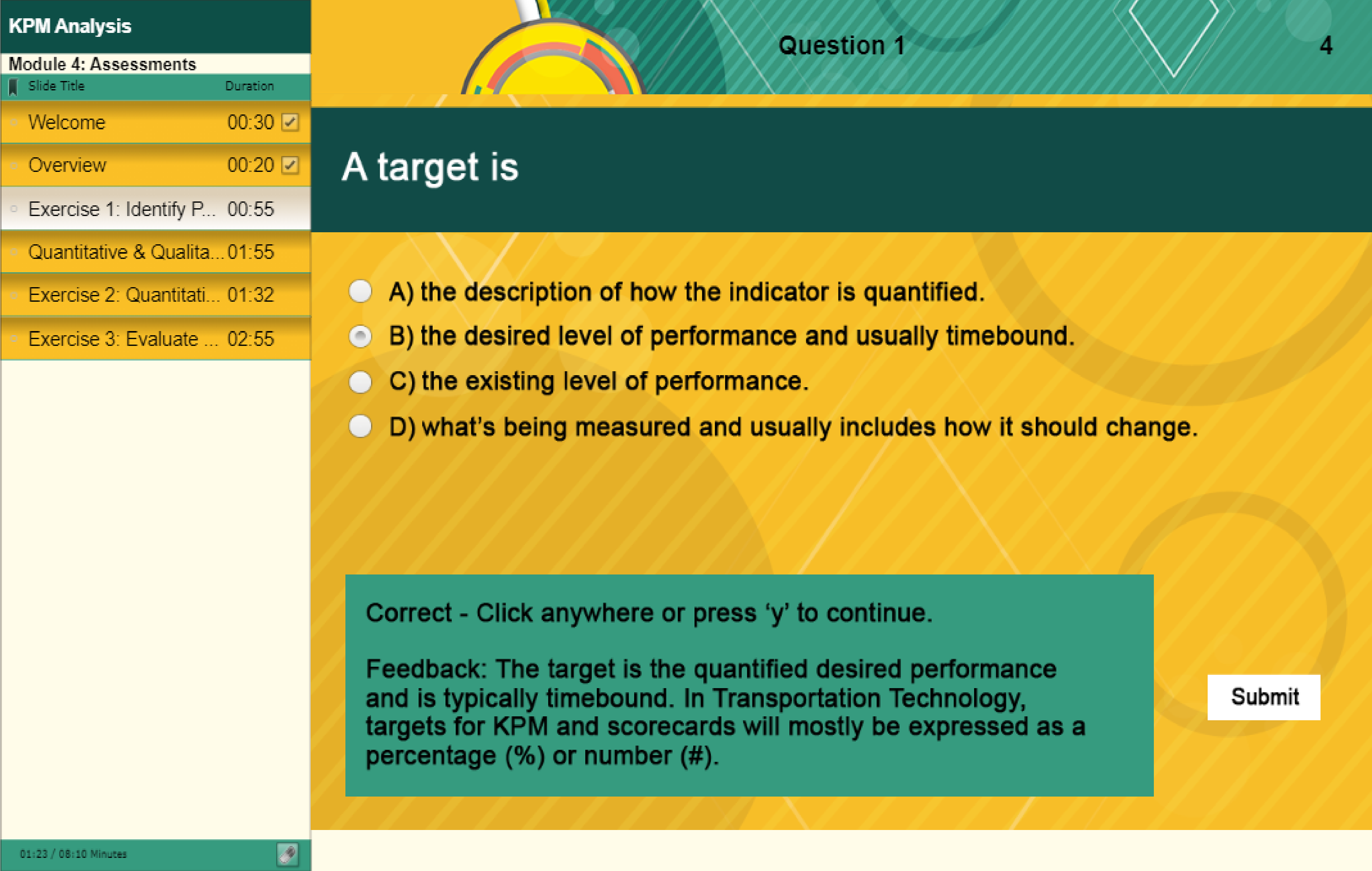 KPM Analysis

Module 4: Assessments

| Slide Title | Duration |
|---|---|
| Welcome | 00:30 |
| Overview | 00:20 |
| Exercise 1: Identify P... | 00:55 |
| Quantitative & Qualita... | 01:55 |
| Exercise 2: Quantitati... | 01:32 |
| Exercise 3: Evaluate ... | 02:55 |

01:23 / 08:10 Minutes

Question 1

4

A target is

A) the description of how the indicator is quantified.

B) the desired level of performance and usually timebound.

C) the existing level of performance.

D) what's being measured and usually includes how it should change.

Correct - Click anywhere or press 'y' to continue.

Feedback: The target is the quantified desired performance and is typically timebound. In Transportation Technology, targets for KPM and scorecards will mostly be expressed as a percentage (%) or number (#).

Submit